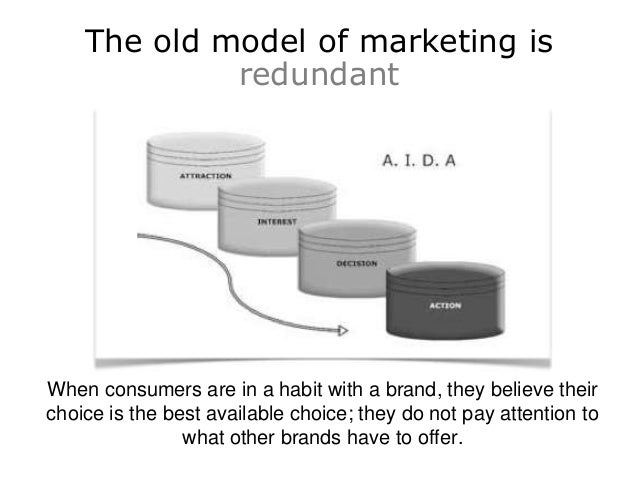 The old model of marketing is redundant

ATTRACTION

INTEREST

DECISION

ACTION

A. I. D. A

When consumers are in a habit with a brand, they believe their choice is the best available choice; they do not pay attention to what other brands have to offer.